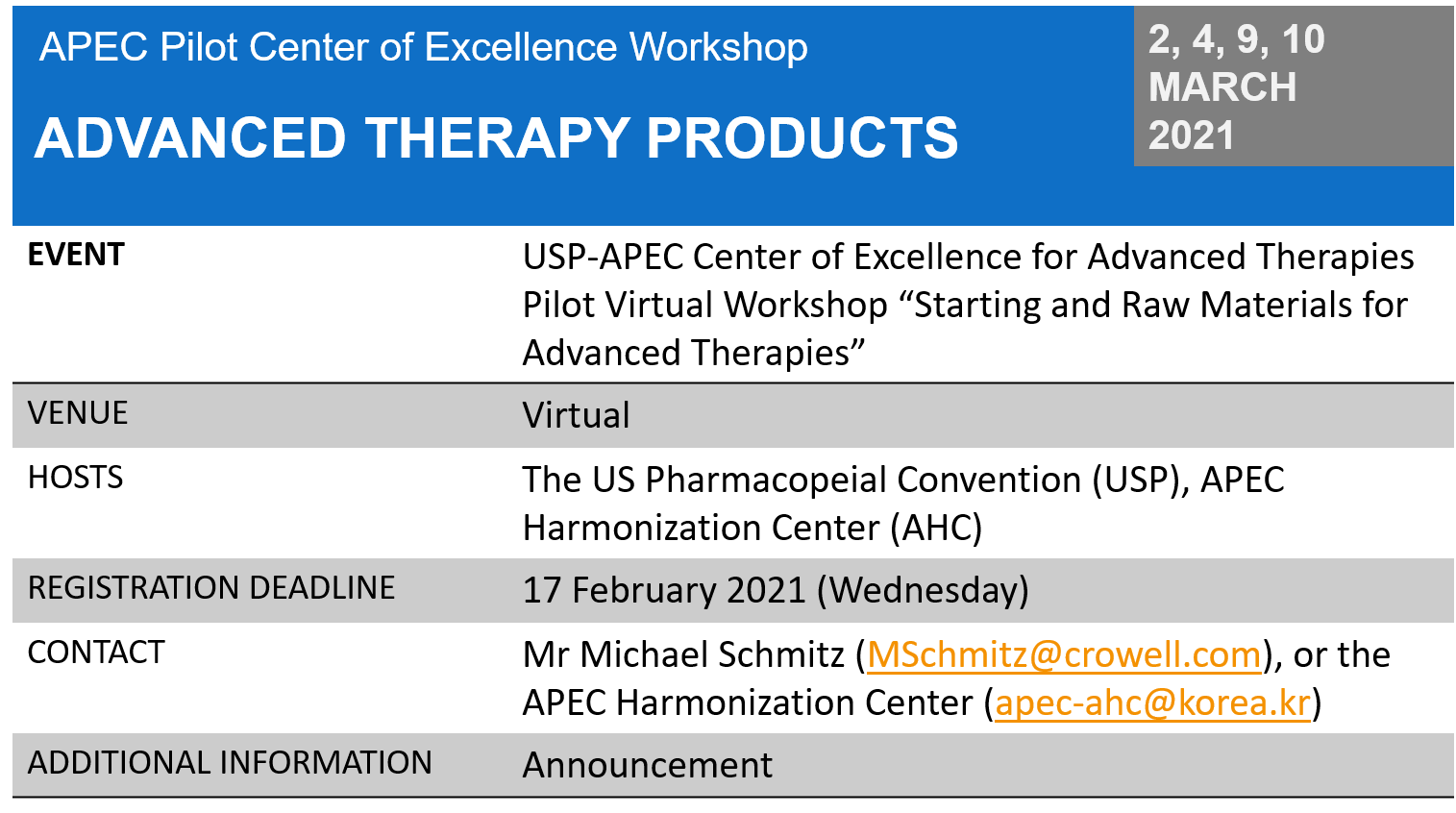 APEC Pilot Center of Excellence Workshop

ADVANCED THERAPY PRODUCTS

2, 4, 9, 10 MARCH 2021

| EVENT | USP-APEC Center of Excellence for Advanced Therapies Pilot Virtual Workshop “Starting and Raw Materials for Advanced Therapies” |
|---|---|
| VENUE | Virtual |
| HOSTS | The US Pharmacopeial Convention (USP), APEC Harmonization Center (AHC) |
| REGISTRATION DEADLINE | 17 February 2021 (Wednesday) |
| CONTACT | Mr Michael Schmitz (MSchmitz@crowell.com), or the APEC Harmonization Center (apec-ahc@korea.kr) |
| ADDITIONAL INFORMATION | Announcement |